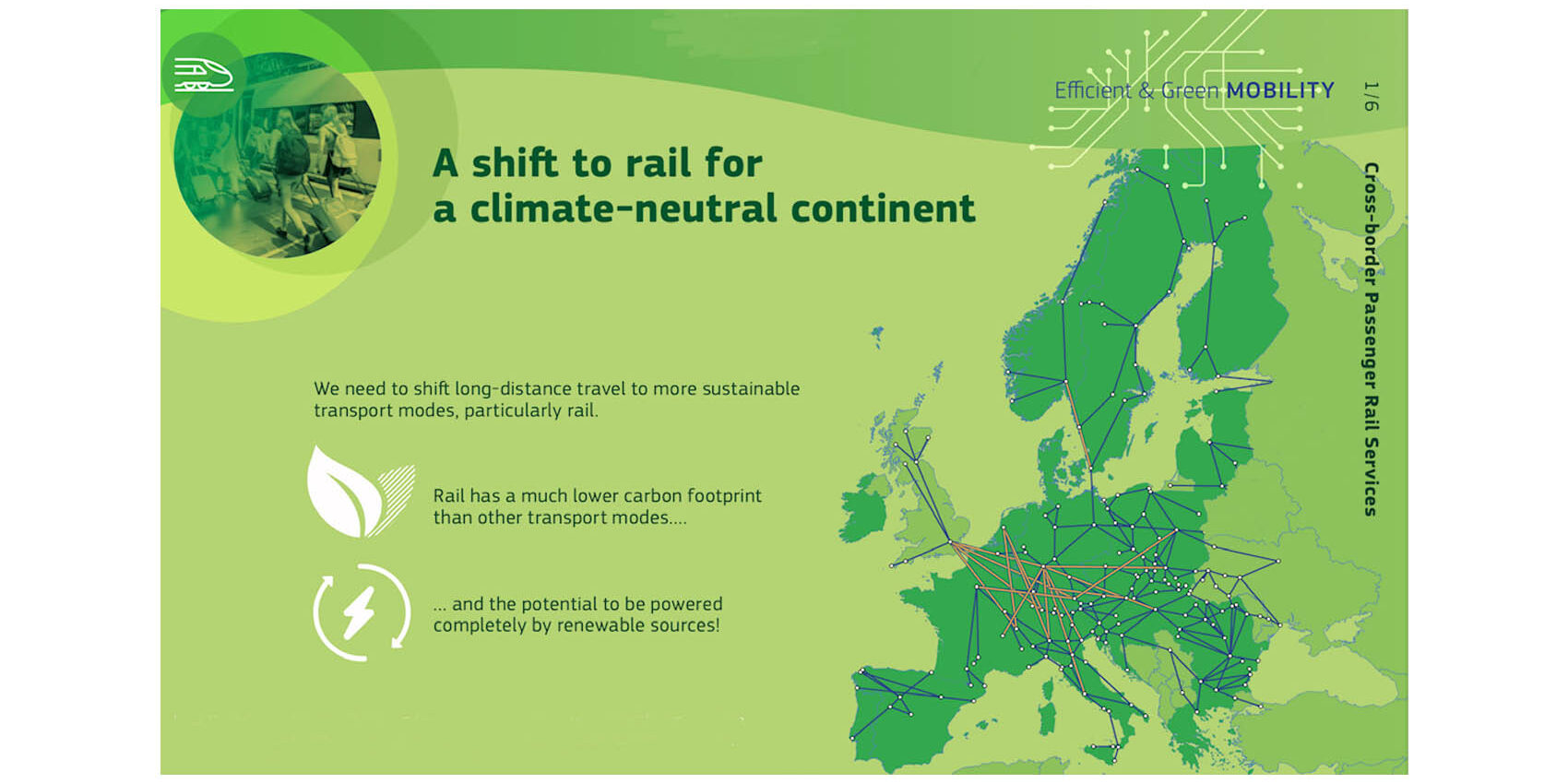 Efficient & Green MOBILITY

1/6

Cross-border Passenger Rail Services

A shift to rail for a climate-neutral continent

We need to shift long-distance travel to more sustainable transport modes, particularly rail.

Rail has a much lower carbon footprint than other transport modes....

... and the potential to be powered completely by renewable sources!